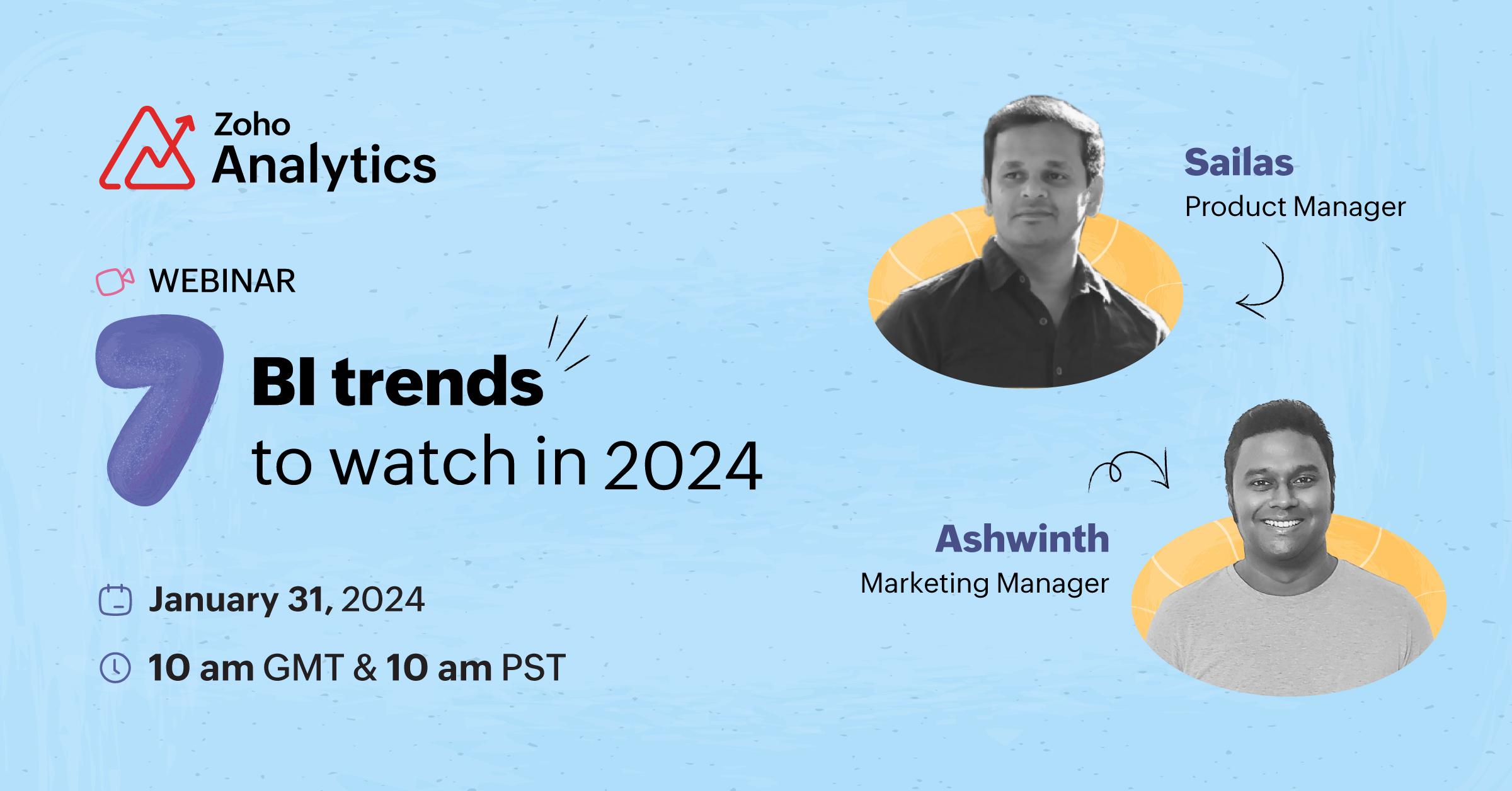 Zoho Analytics

WEBINAR

7 BI trends to watch in 2024

January 31, 2024

10 am GMT & 10 am PST

Sailas
Product Manager

Ashwinth
Marketing Manager